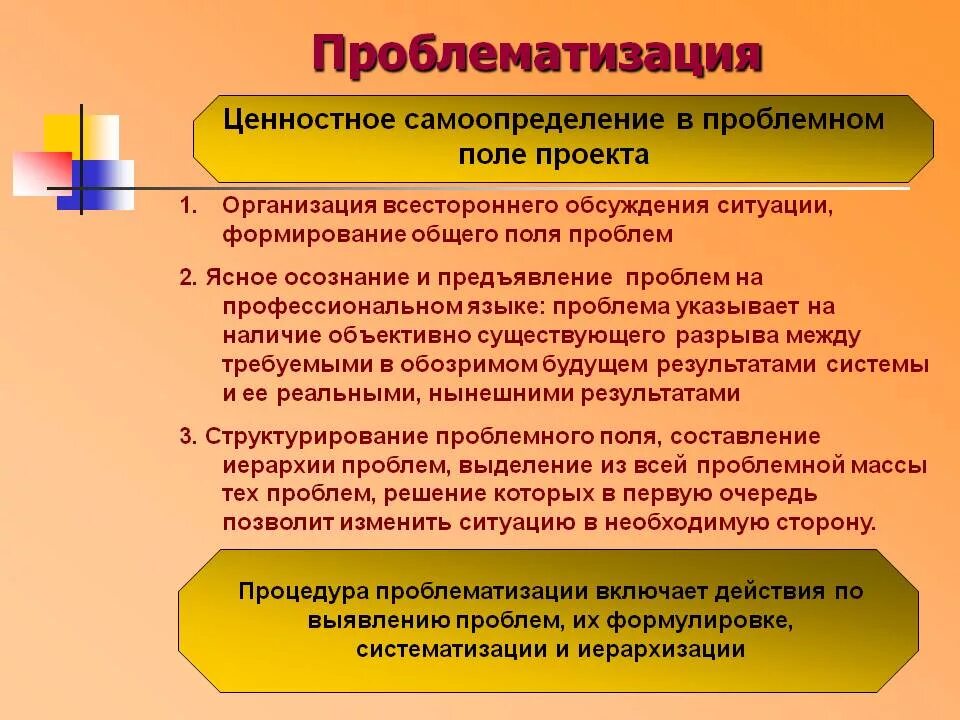 Проблематизация

Ценностное самоопределение в проблемном поле проекта

1. Организация всестороннего обсуждения ситуации, формирование общего поля проблем

2. Ясное осознание и предъявление проблем на профессиональном языке: проблема указывает на наличие объективно существующего разрыва между требуемыми в обозримом будущем результатами системы и ее реальными, нынешними результатами

3. Структурирование проблемного поля, составление иерархии проблем, выделение из всей проблемной массы тех проблем, решение которых в первую очередь позволит изменить ситуацию в необходимую сторону.

Процедура проблематизации включает действия по выявлению проблем, их формулировке, систематизации и иерархизации